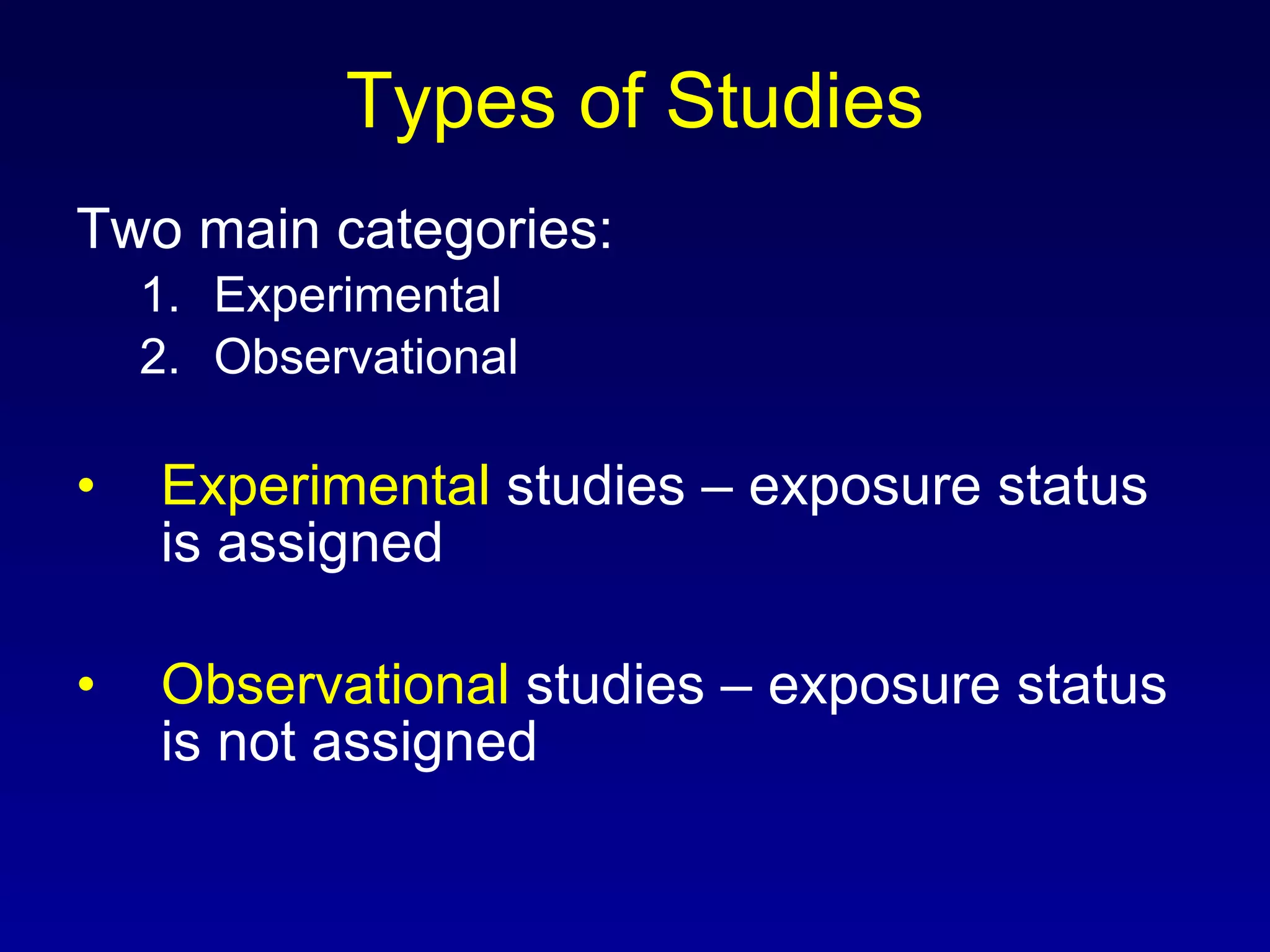 Types of Studies

Two main categories:

1. Experimental
2. Observational

• Experimental studies – exposure status is assigned

• Observational studies – exposure status is not assigned